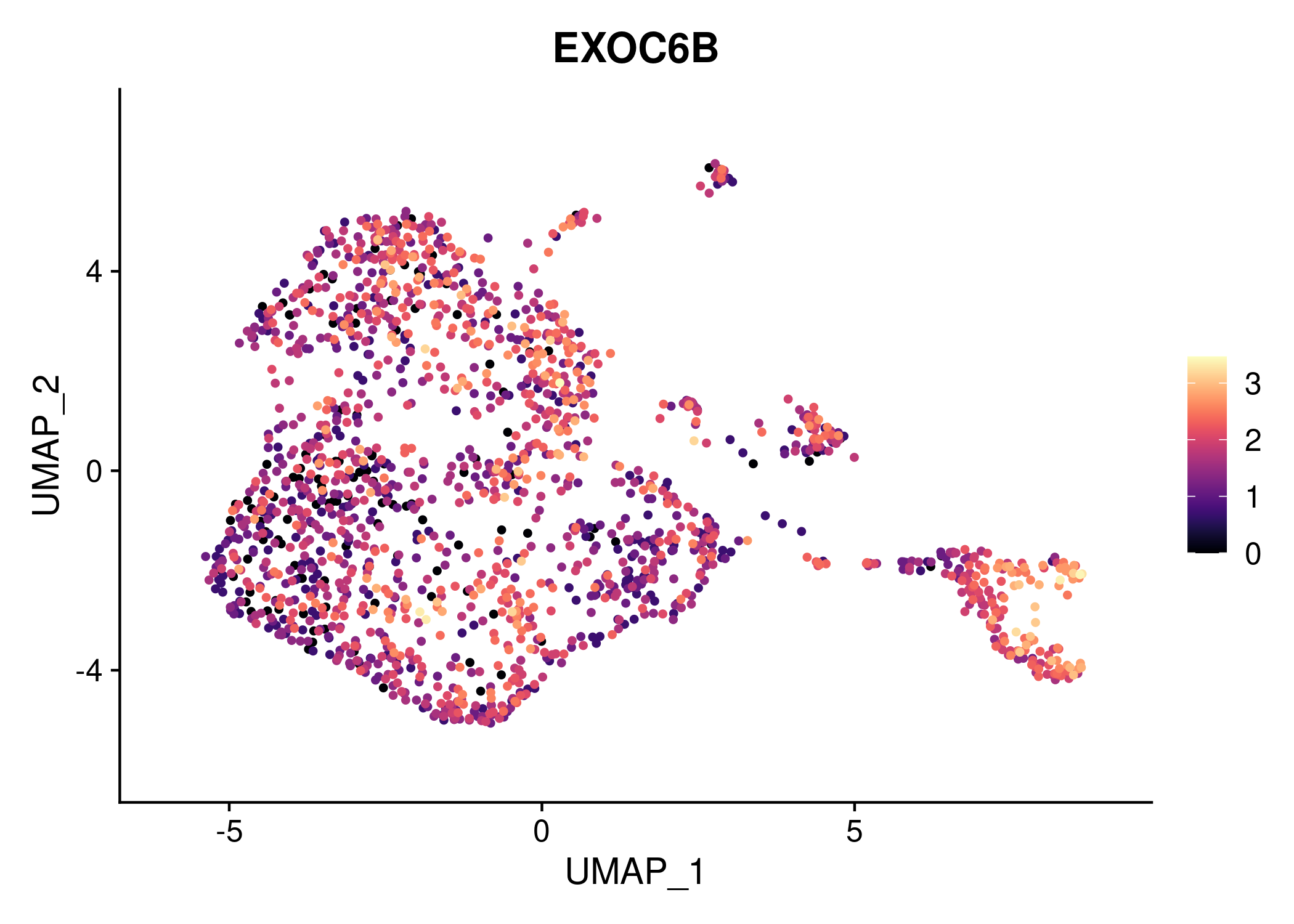 EXOC6B

UMAP_2

4

0

-4

-5

0

5

UMAP_1

3

2

1

0